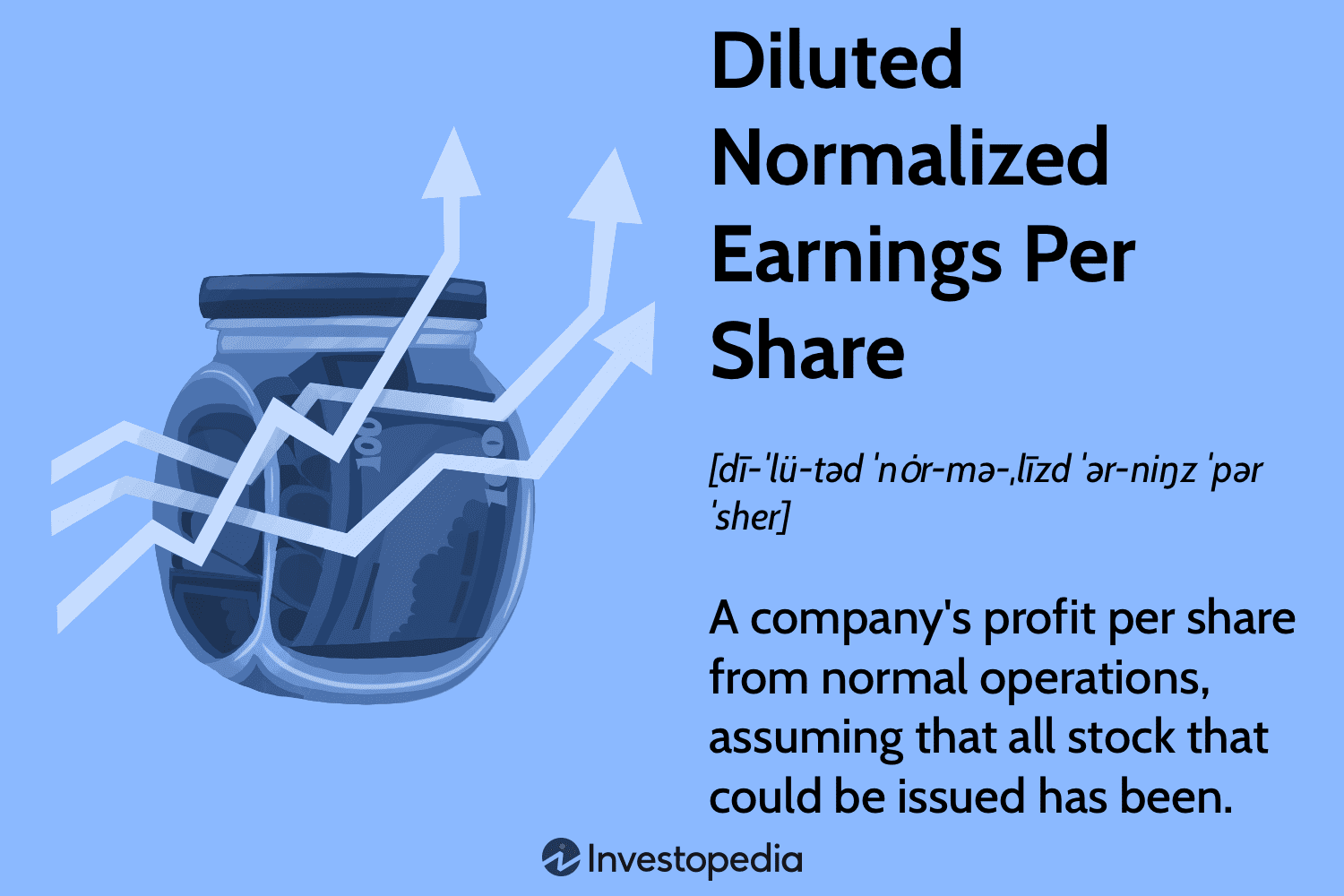 Diluted Normalized Earnings Per Share

[dī-ˈlü-təd ˈnȯr-mə-ˌlīzd ˈər-niŋz ˈpər ˈsher]

A company's profit per share from normal operations, assuming that all stock that could be issued has been.

100

100

Investopedia